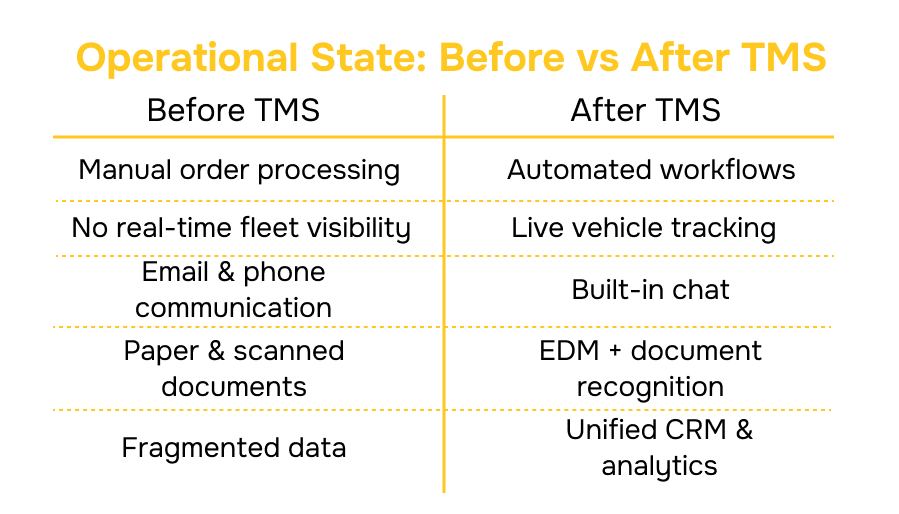 Operational State: Before vs After TMS

| Before TMS | After TMS |
|---|---|
| Manual order processing | Automated workflows |
| No real-time fleet visibility | Live vehicle tracking |
| Email & phone communication | Built-in chat |
| Paper & scanned documents | EDM + document recognition |
| Fragmented data | Unified CRM & analytics |